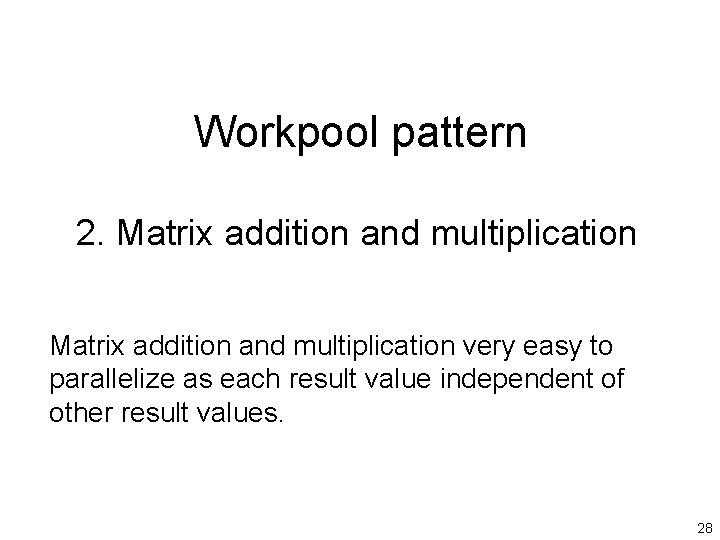 Workpool pattern

2. Matrix addition and multiplication

Matrix addition and multiplication very easy to parallelize as each result value independent of other result values.

28